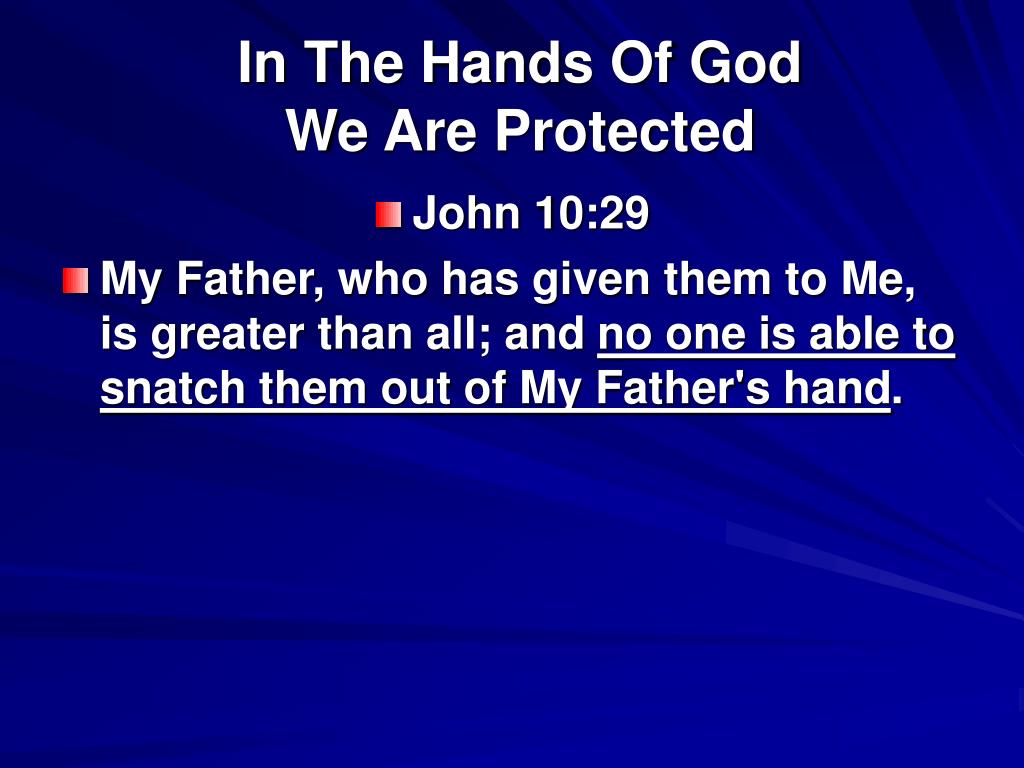 In The Hands Of God
We Are Protected

John 10:29

My Father, who has given them to Me, is greater than all; and no one is able to snatch them out of My Father's hand.